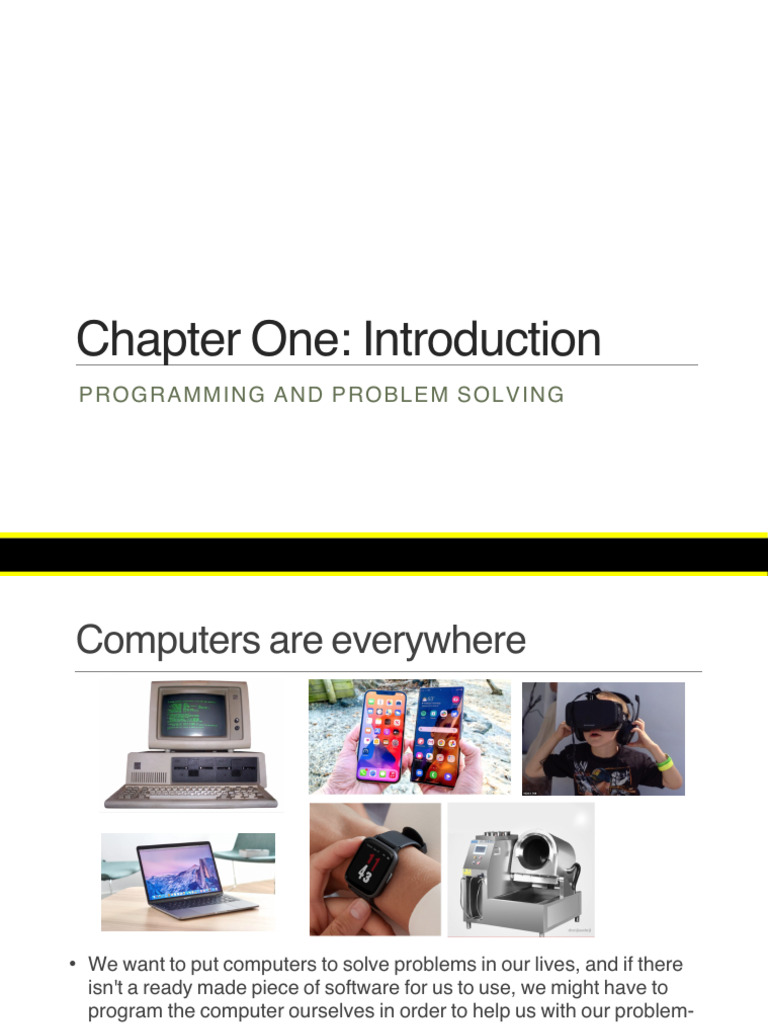 Chapter One: Introduction

PROGRAMMING AND PROBLEM SOLVING

Computers are everywhere

43

• We want to put computers to solve problems in our lives, and if there isn't a ready made piece of software for us to use, we might have to program the computer ourselves in order to help us with our problem-